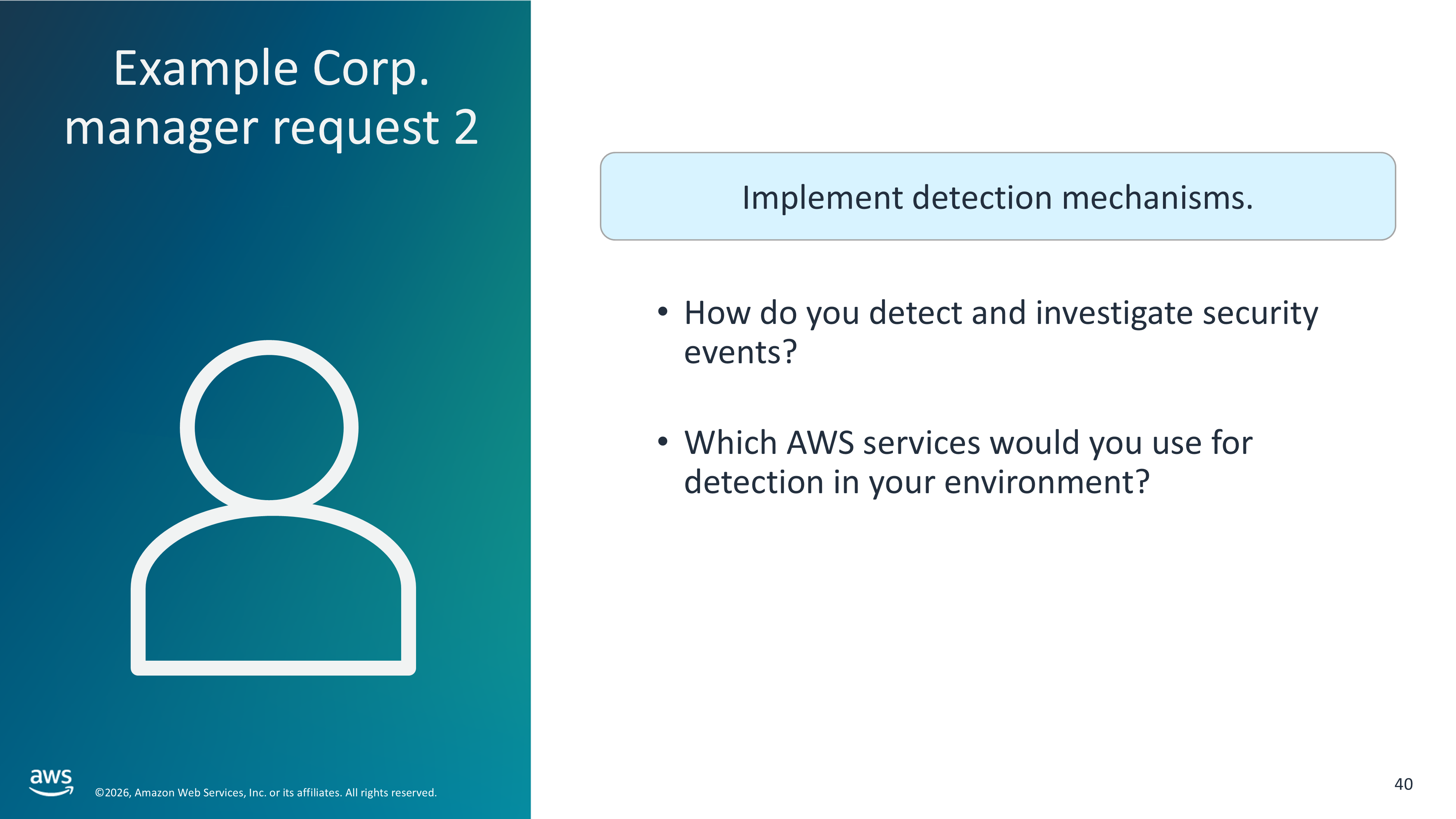 Example Corp. manager request 2

Implement detection mechanisms.

• How do you detect and investigate security events?

• Which AWS services would you use for detection in your environment?

aws

©2026, Amazon Web Services, Inc. or its affiliates. All rights reserved.

40